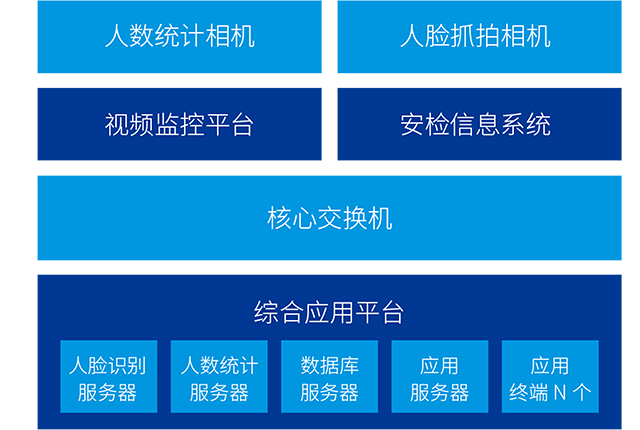 人数统计相机

人脸抓拍相机

视频监控平台

安检信息系统

核心交换机

综合应用平台

人脸识别服务器

人数统计服务器

数据库服务器

应用服务器

应用终端 N 个